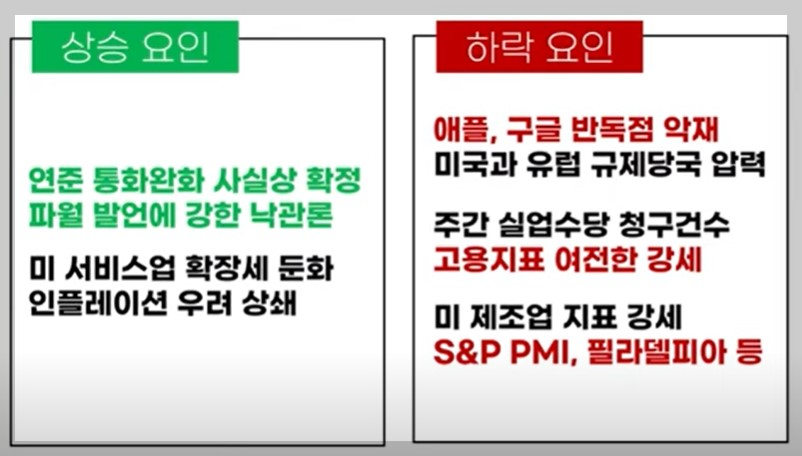 상승 요인

연준 통화완화 사실상 확정
파월 발언에 강한 낙관론

미 서비스업 확장세 둔화
인플레이션 우려 상쇄

하락 요인

애플, 구글 반독점 악재
미국과 유럽 규제당국 압력

주간 실업수당 청구건수
고용지표 여전한 강세

미 제조업 지표 강세
S&P PMI, 필라델피아 등